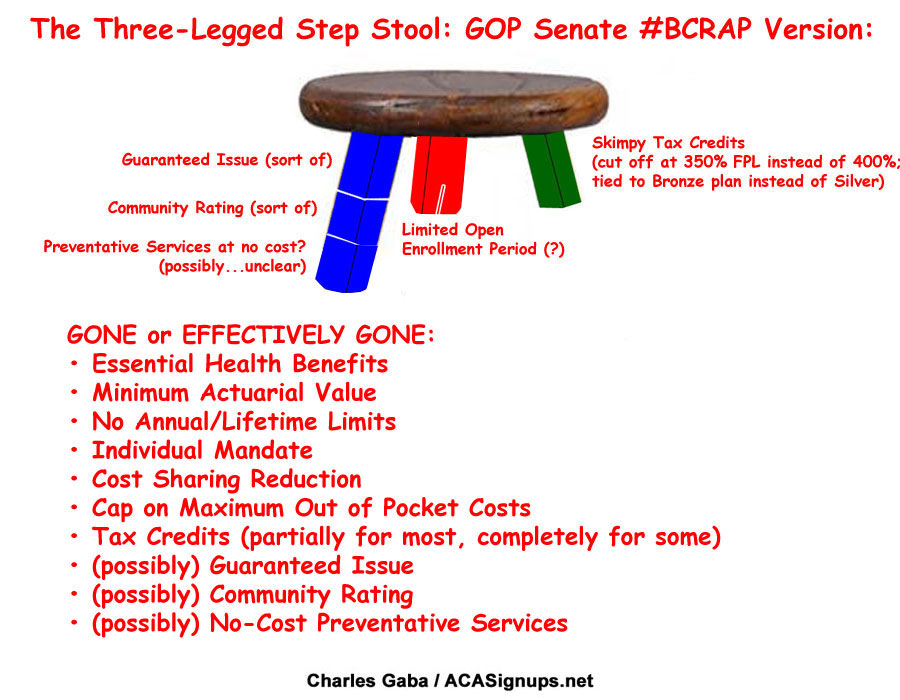 The Three-Legged Step Stool: GOP Senate #BCRAP Version:

Guaranteed Issue (sort of)

Community Rating (sort of)

Preventative Services at no cost? (possibly...unclear)

Limited Open Enrollment Period (?)

Skimpy Tax Credits (cut off at 350% FPL instead of 400%; tied to Bronze plan instead of Silver)

GONE or EFFECTIVELY GONE:
• Essential Health Benefits
• Minimum Actuarial Value
• No Annual/Lifetime Limits
• Individual Mandate
• Cost Sharing Reduction
• Cap on Maximum Out of Pocket Costs
• Tax Credits (partially for most, completely for some)
• (possibly) Guaranteed Issue
• (possibly) Community Rating
• (possibly) No-Cost Preventative Services

Charles Gaba / ACASignups.net